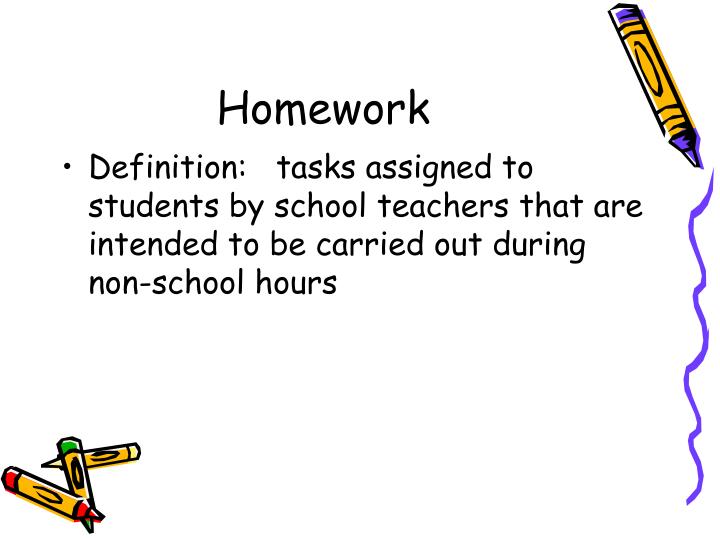 Homework

• Definition: tasks assigned to students by school teachers that are intended to be carried out during non-school hours